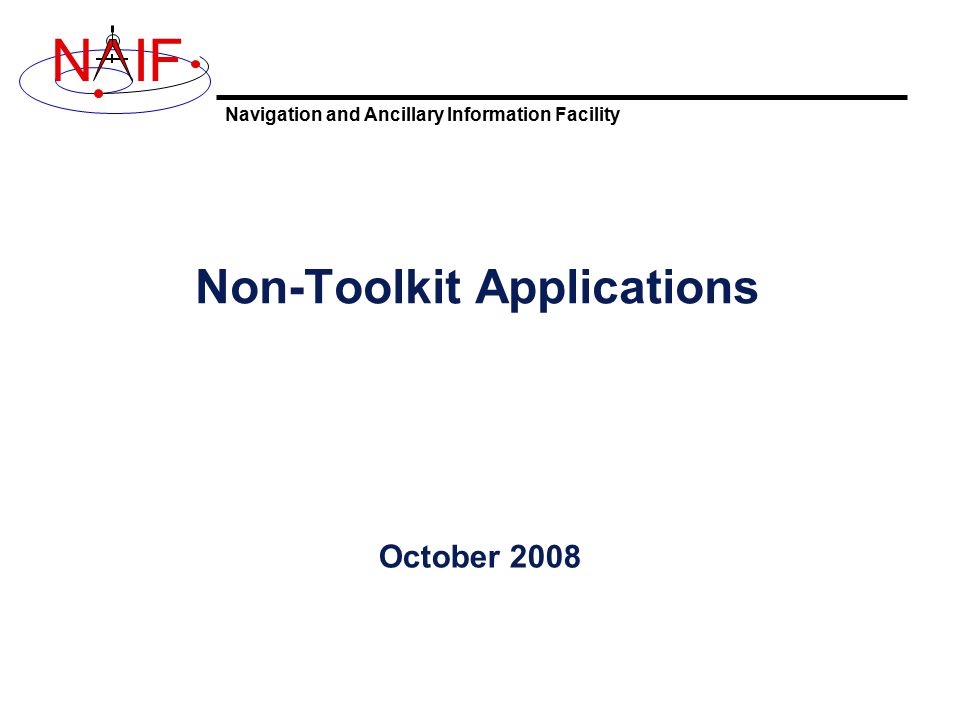 NAIF

Navigation and Ancillary Information Facility

Non-Toolkit Applications

October 2008